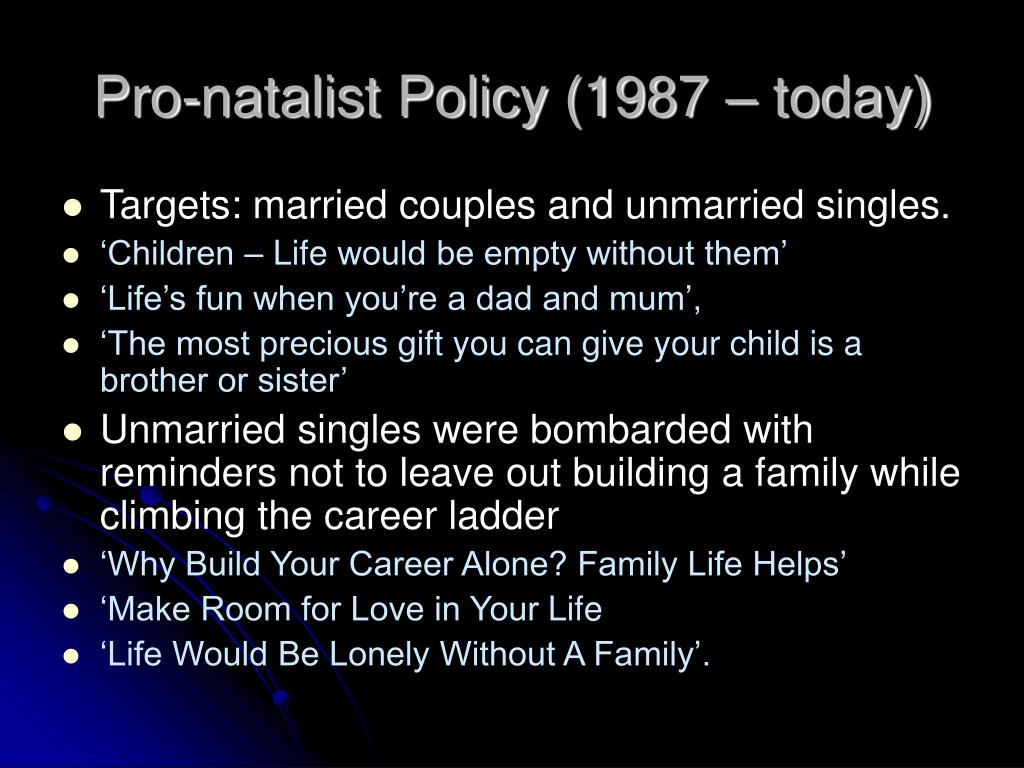 Pro-natalist Policy (1987 – today)

- Targets: married couples and unmarried singles.
- ‘Children – Life would be empty without them’
- ‘Life’s fun when you’re a dad and mum’,
- ‘The most precious gift you can give your child is a brother or sister’
- Unmarried singles were bombarded with reminders not to leave out building a family while climbing the career ladder
- ‘Why Build Your Career Alone? Family Life Helps’
- ‘Make Room for Love in Your Life
- ‘Life Would Be Lonely Without A Family’.